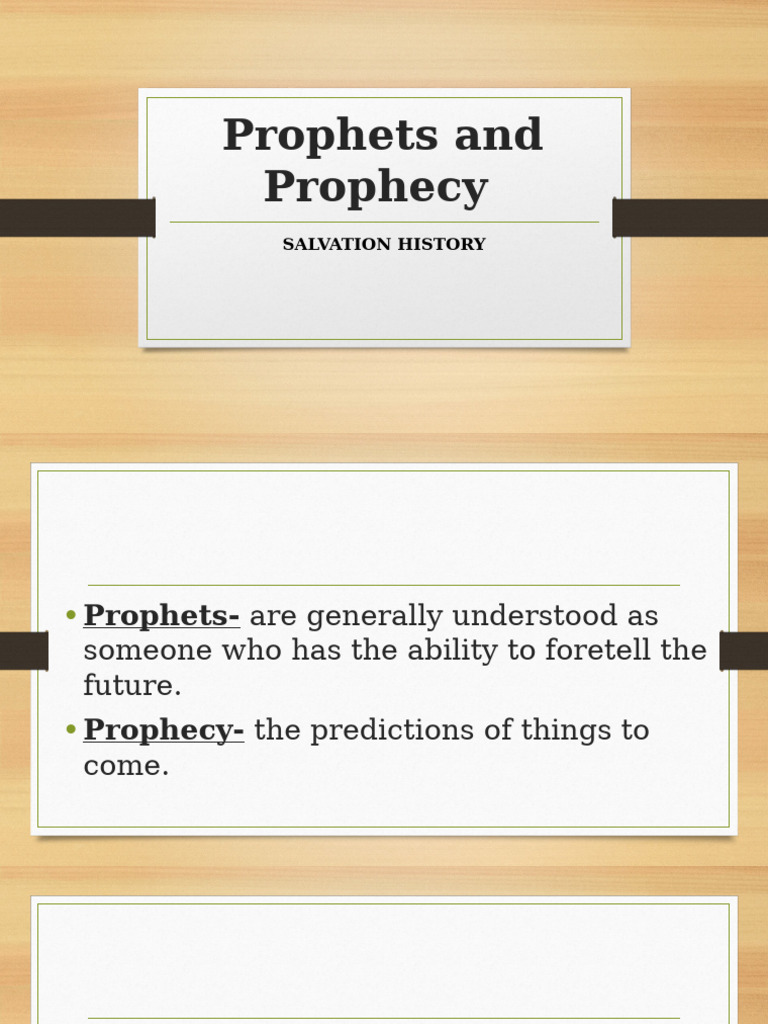 Prophets and Prophecy

SALVATION HISTORY

• Prophets- are generally understood as someone who has the ability to foretell the future.
• Prophecy- the predictions of things to come.